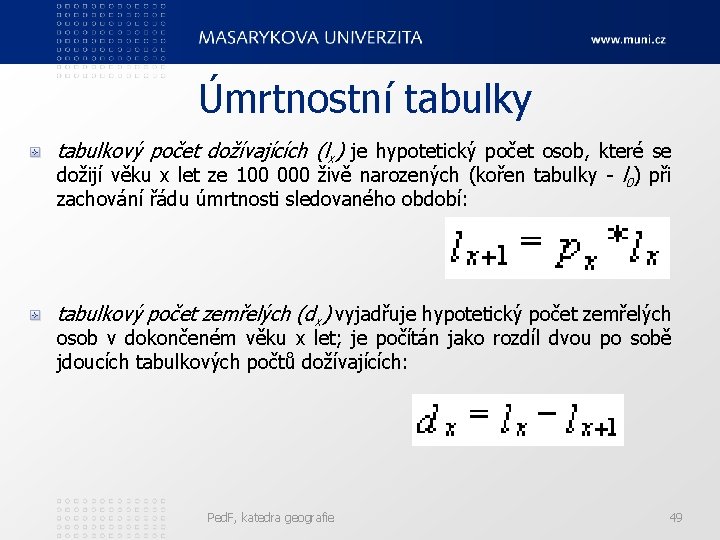 MASARYKOVA UNIVERZITA www.muni.cz

Úmrtnostní tabulky

tabulkový počet dožívajících ($l_x$) je hypotetický počet osob, které se dožijí věku x let ze 100 000 živě narozených (kořen tabulky - $l_0$) při zachování řádu úmrtnosti sledovaného období:

$l_{x+1} = p_x * l_x$

tabulkový počet zemřelých ($d_x$) vyjadřuje hypotetický počet zemřelých osob v dokončeném věku x let; je počítán jako rozdíl dvou po sobě jdoucích tabulkových počtů dožívajících:

$d_x = l_x - l_{x+1}$

PedF, katedra geografie 49